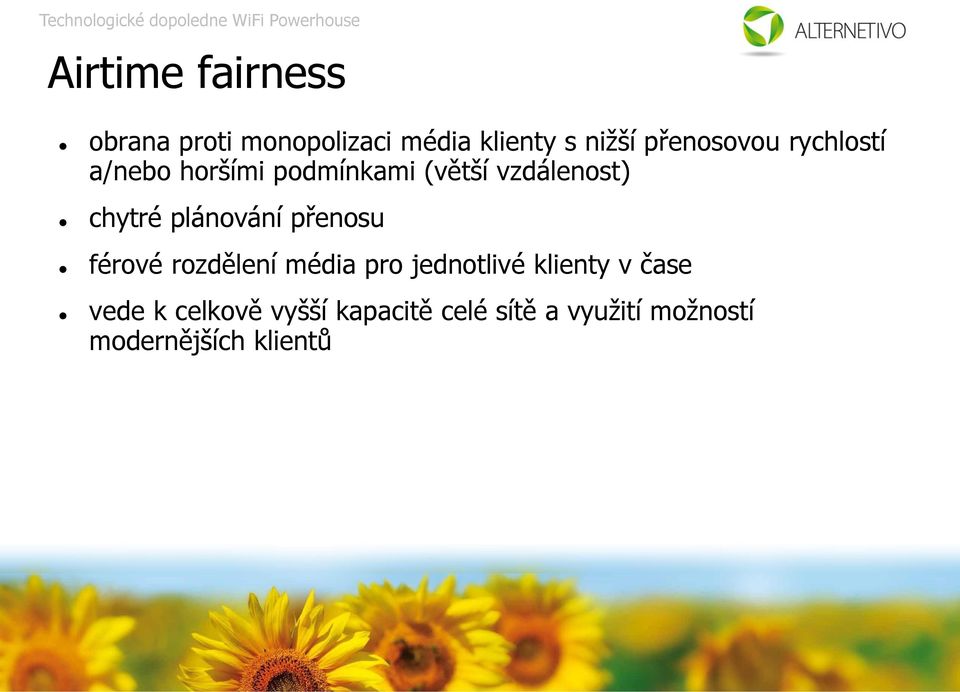 Technologické dopoledne WiFi Powerhouse

ALTERNETIVO

Airtime fairness

- obrana proti monopolizaci média klienty s nižší přenosovou rychlostí a/nebo horšími podmínkami (větší vzdálenost)
- chytré plánování přenosu
- férové rozdělení média pro jednotlivé klienty v čase
- vede k celkově vyšší kapacitě celé sítě a využití možností modernějších klientů